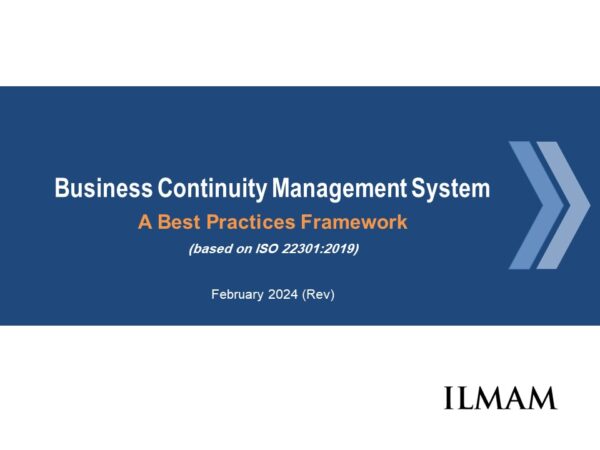 Business Continuity Management System

A Best Practices Framework

(based on ISO 22301:2019)

February 2024 (Rev)

ILMAM